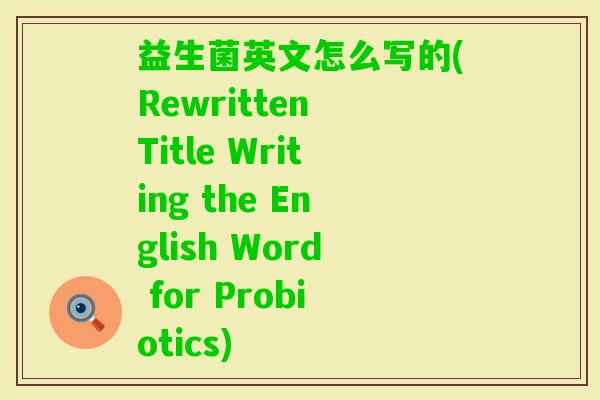 益生菌英文怎么写的(Rewritten Title Writing the English Word for Probiotics)